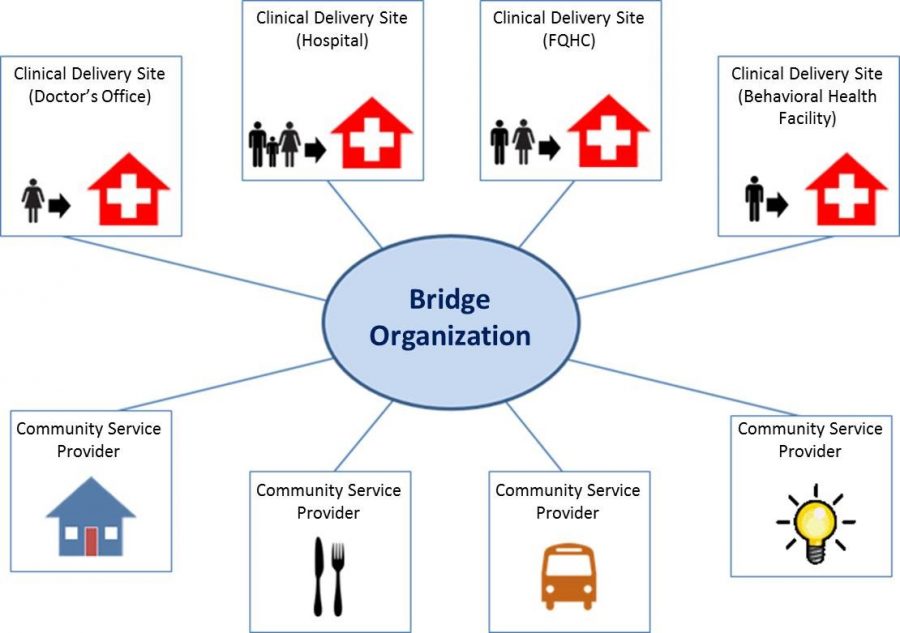 Clinical Delivery Site (Doctor's Office)

Clinical Delivery Site (Hospital)

Clinical Delivery Site (FQHC)

Clinical Delivery Site (Behavioral Health Facility)

Bridge Organization

Community Service Provider

Community Service Provider

Community Service Provider

Community Service Provider